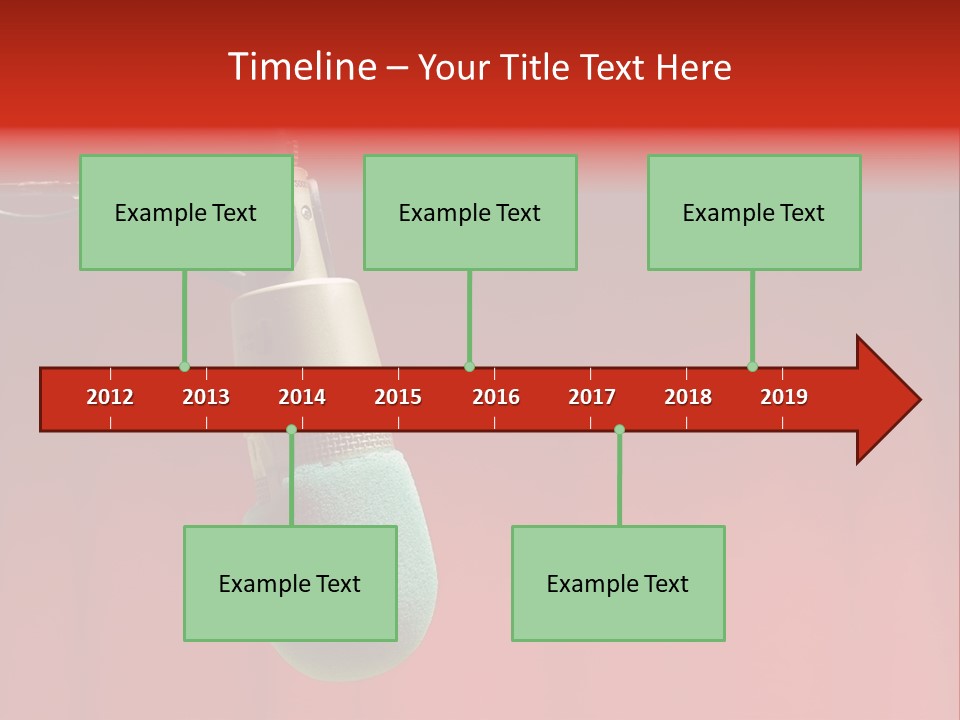 Timeline – Your Title Text Here

Example Text

Example Text

Example Text

2012 2013 2014 2015 2016 2017 2018 2019

Example Text

Example Text